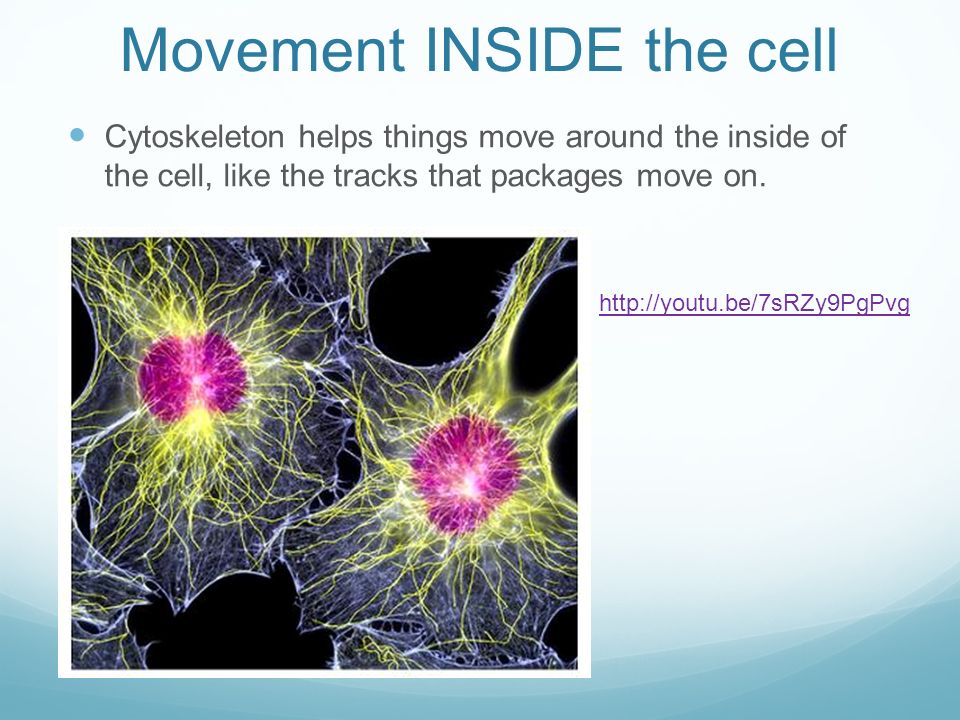 Movement INSIDE the cell

Cytoskeleton helps things move around the inside of the cell, like the tracks that packages move on.

http://youtu.be/7sRZy9PgPvg